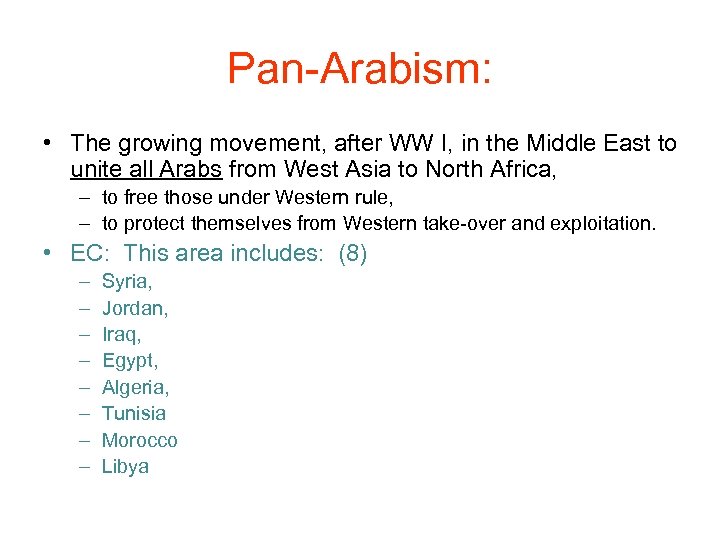 Pan-Arabism:

• The growing movement, after WW I, in the Middle East to unite all Arabs from West Asia to North Africa,
– to free those under Western rule,
– to protect themselves from Western take-over and exploitation.

• EC: This area includes: (8)
– Syria,
– Jordan,
– Iraq,
– Egypt,
– Algeria,
– Tunisia
– Morocco
– Libya